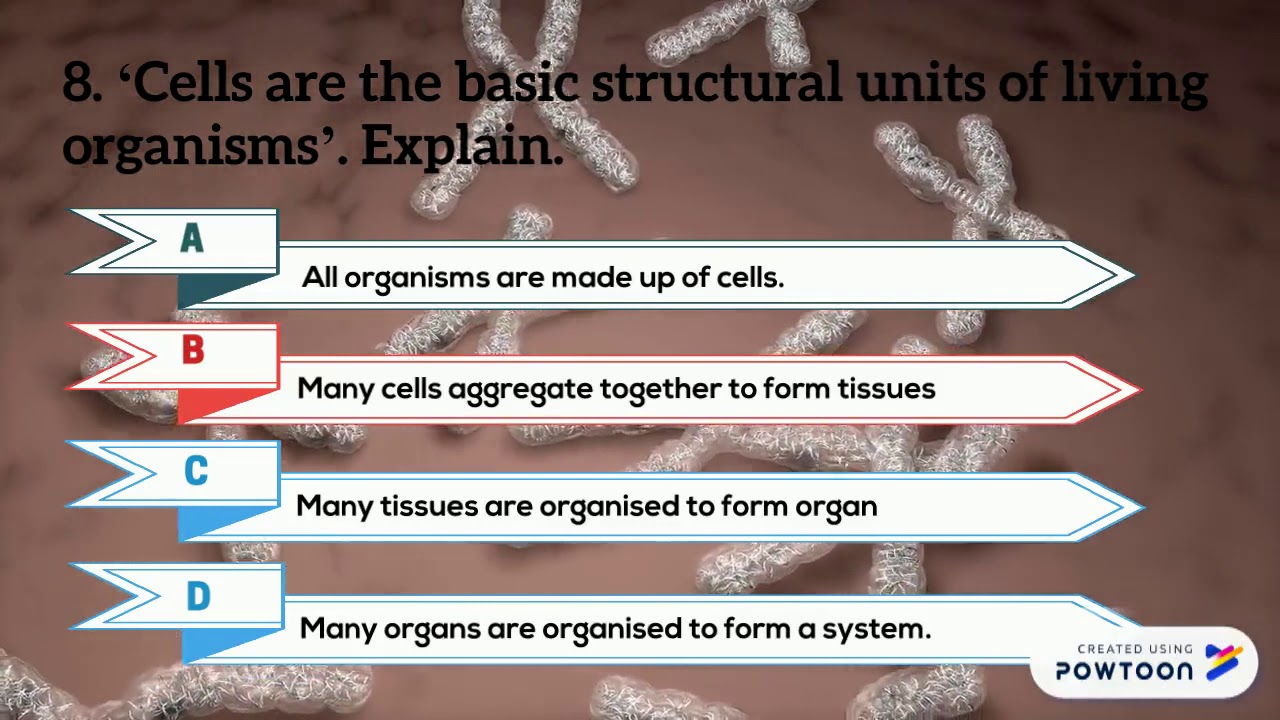 8. ‘Cells are the basic structural units of living organisms’. Explain.

A
All organisms are made up of cells.

B
Many cells aggregate together to form tissues

C
Many tissues are organised to form organ

D
Many organs are organised to form a system.

CREATED USING
POWTOON